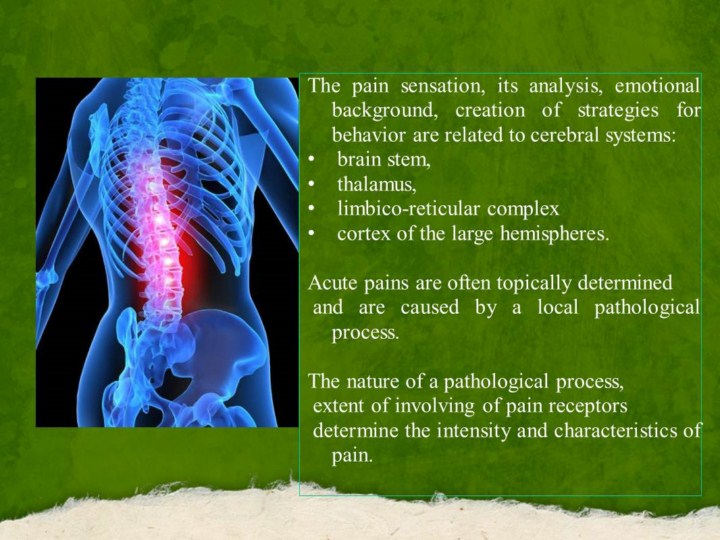 The pain sensation, its analysis, emotional background, creation of strategies for behavior are related to cerebral systems:
• brain stem,
• thalamus,
• limbico-reticular complex
• cortex of the large hemispheres.

Acute pains are often topically determined and are caused by a local pathological process.

The nature of a pathological process, extent of involving of pain receptors determine the intensity and characteristics of pain.